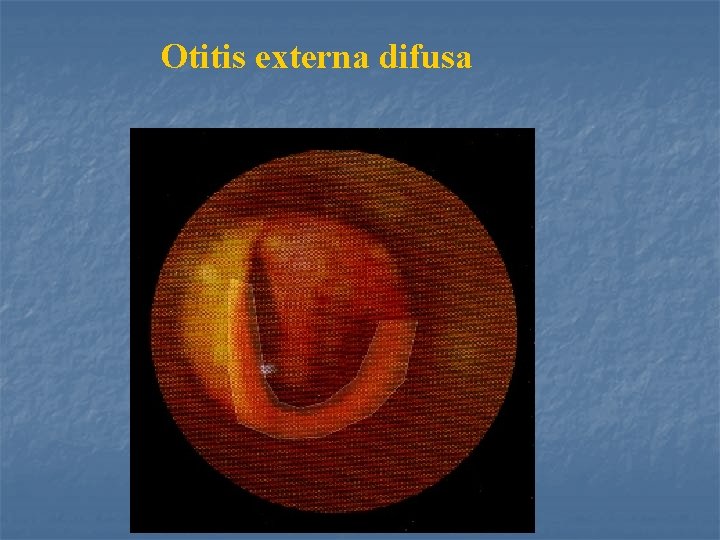 Otitis externa difusa